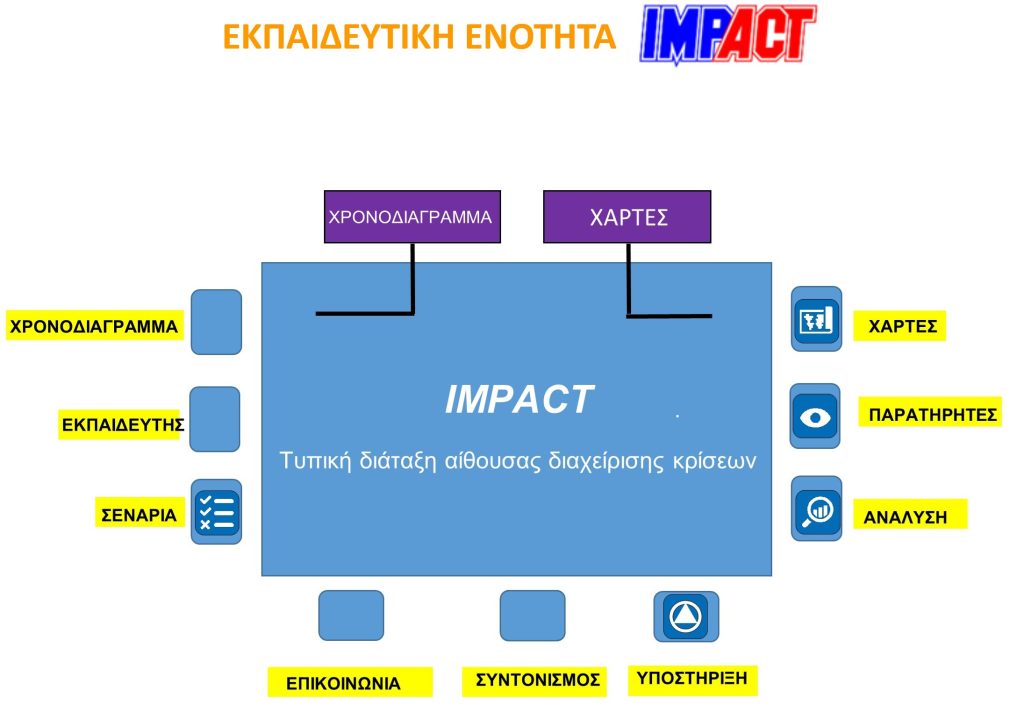 ΕΚΠΑΙΔΕΥΤΙΚΗ ΕΝΟΤΗΤΑ IMPACT

ΧΡΟΝΟΔΙΑΓΡΑΜΜΑ

ΧΑΡΤΕΣ

ΧΡΟΝΟΔΙΑΓΡΑΜΜΑ

ΕΚΠΑΙΔΕΥΤΗΣ

ΣΕΝΑΡΙΑ

IMPACT

Τυπική διάταξη αίθουσας διαχείρισης κρίσεων

ΧΑΡΤΕΣ

ΠΑΡΑΤΗΡΗΤΕΣ

ΑΝΑΛΥΣΗ

ΕΠΙΚΟΙΝΩΝΙΑ

ΣΥΝΤΟΝΙΣΜΟΣ

ΥΠΟΣΤΗΡΙΞΗ